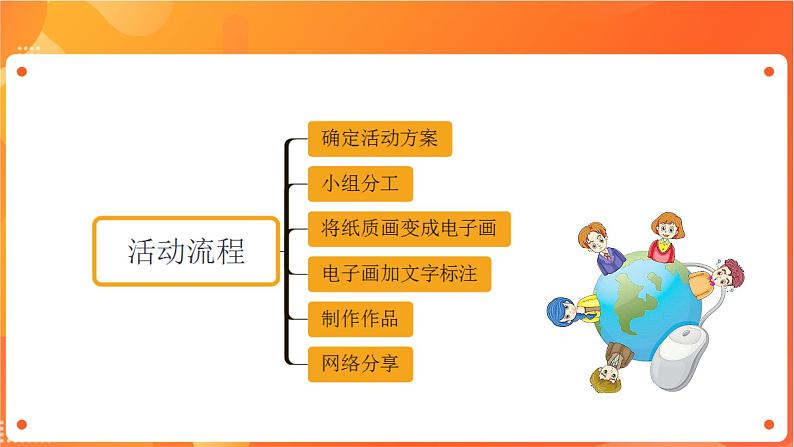 活动流程

确定活动方案

小组分工

将纸质画变成电子画

电子画加文字标注

制作作品

网络分享